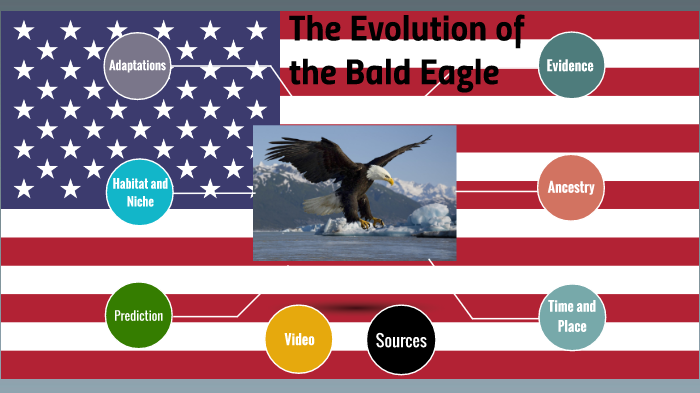 The Evolution of the Bald Eagle

Adaptations

Evidence

Habitat and Niche

Ancestry

Prediction

Video

Sources

Time and Place